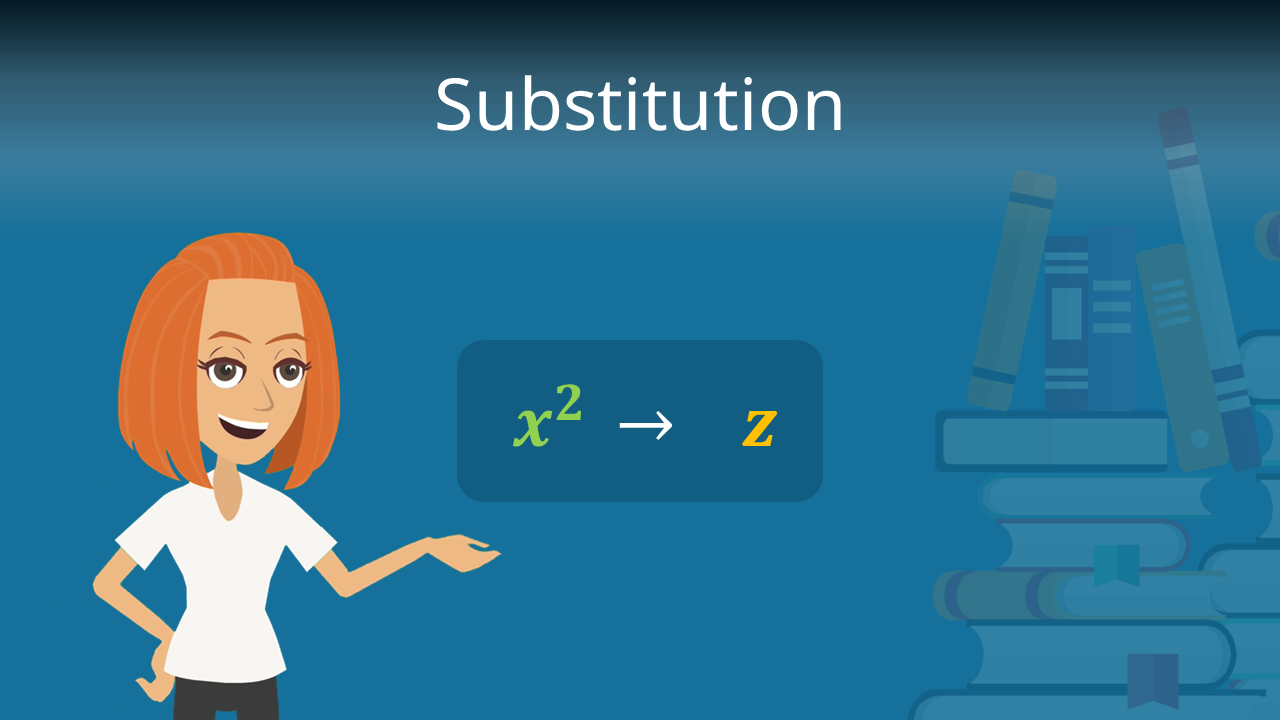 Substitution

$x^2 \rightarrow z$